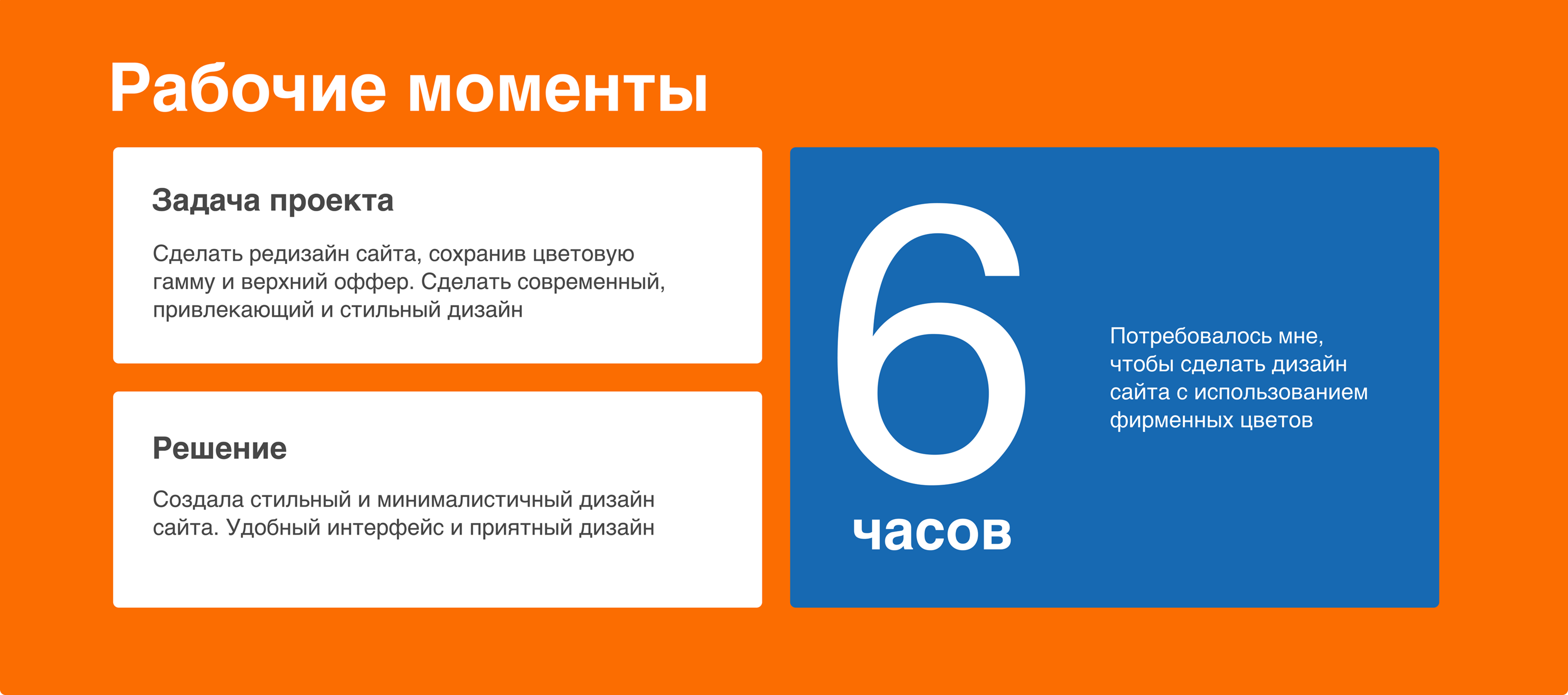 Рабочие моменты

Задача проекта

Сделать редизайн сайта, сохранив цветовую гамму и верхний оффер. Сделать современный, привлекающий и стильный дизайн

Решение

Создала стильный и минималистичный дизайн сайта. Удобный интерфейс и приятный дизайн

6

часов

Потребовалось мне, чтобы сделать дизайн сайта с использованием фирменных цветов